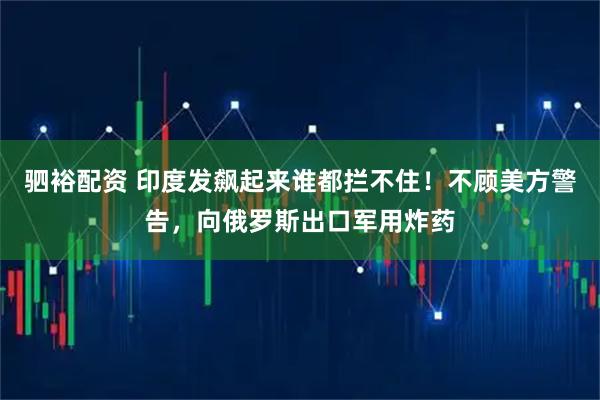 驷裕配资 印度发飙起来谁都拦不住！不顾美方警告，向俄罗斯出口军用炸药